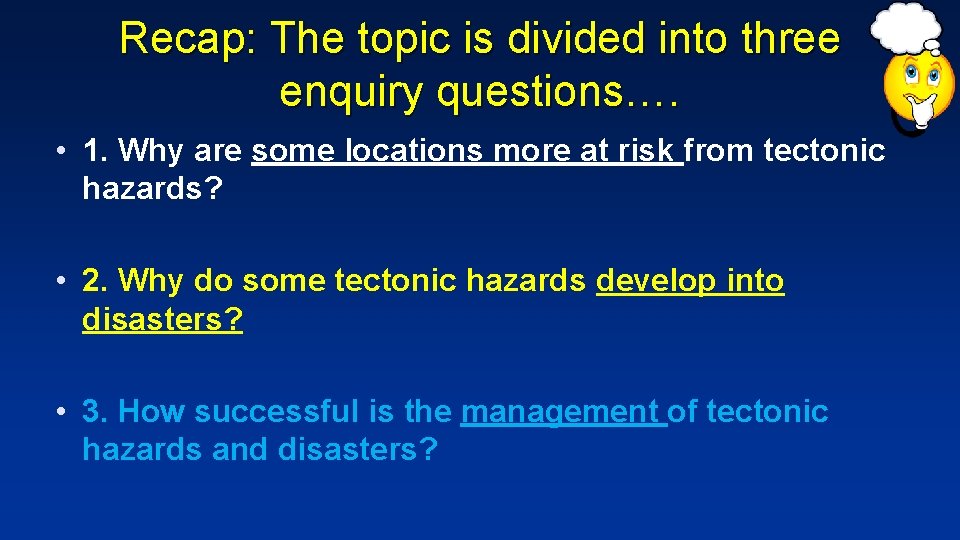 Recap: The topic is divided into three enquiry questions….

• 1. Why are some locations more at risk from tectonic hazards?

• 2. Why do some tectonic hazards develop into disasters?

• 3. How successful is the management of tectonic hazards and disasters?